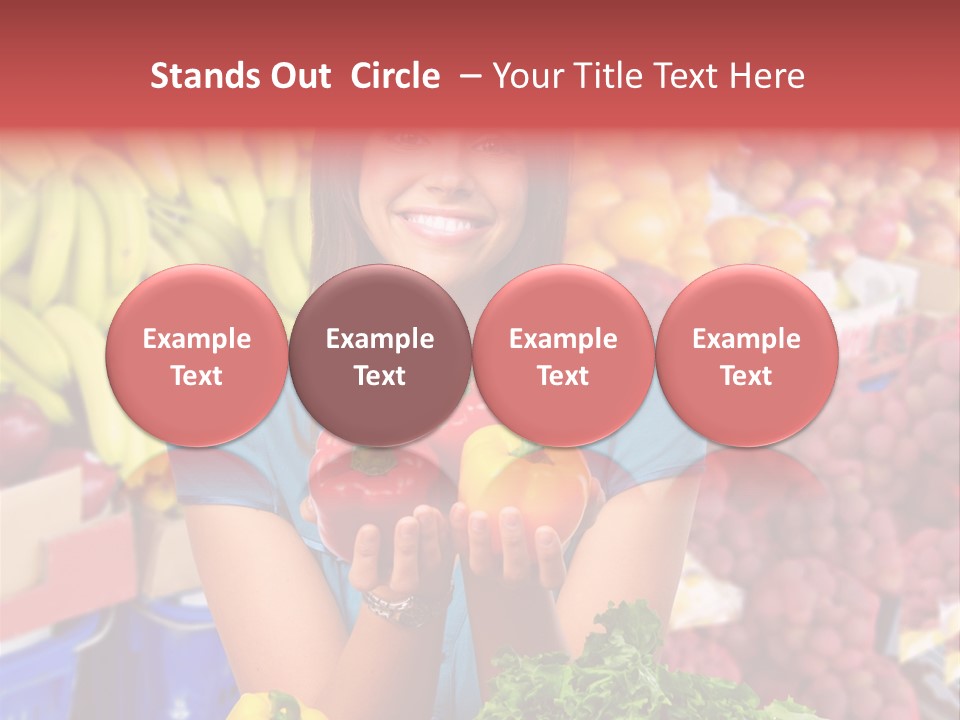 Stands Out Circle – Your Title Text Here

Example Text

Example Text

Example Text

Example Text